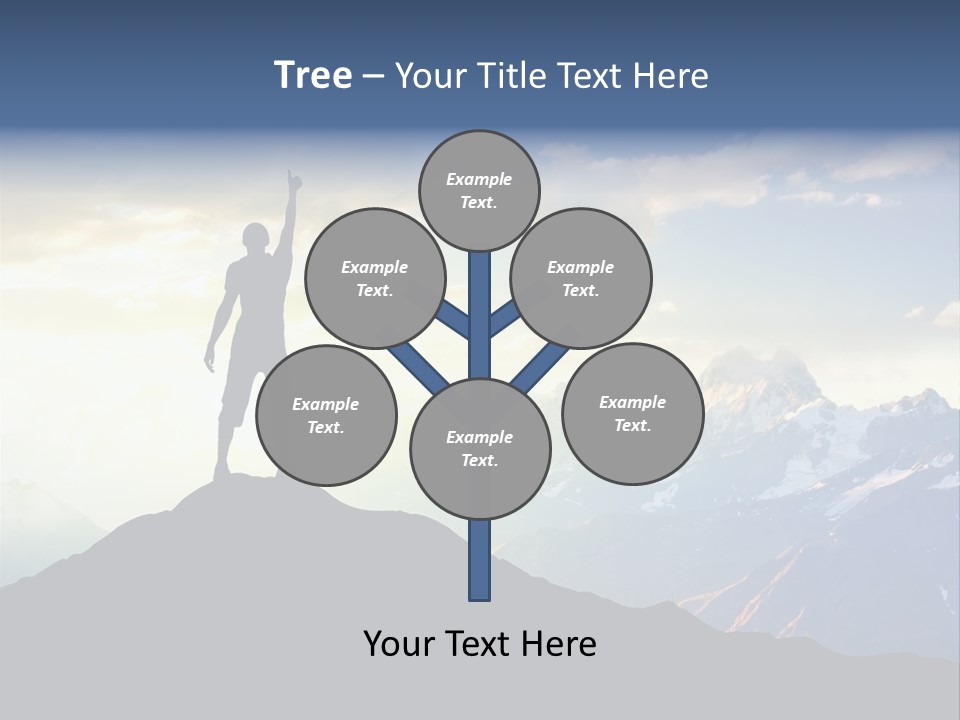 Tree – Your Title Text Here

Example Text.

Example Text.

Example Text.

Example Text.

Example Text.

Example Text.

Your Text Here